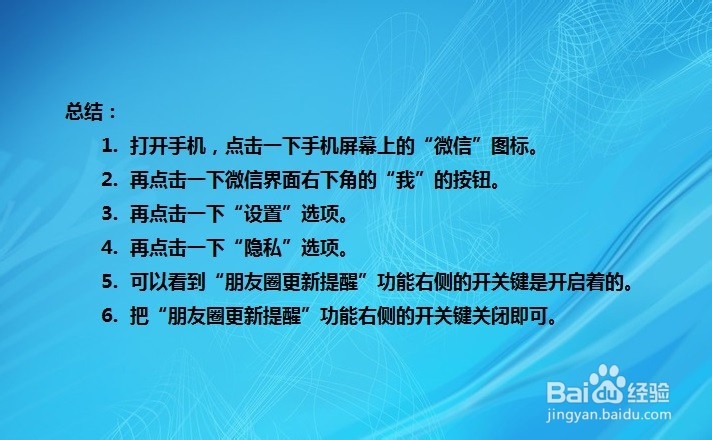 总结：

1. 打开手机，点击一下手机屏幕上的“微信”图标。
2. 再点击一下微信界面右下角的“我”的按钮。
3. 再点击一下“设置”选项。
4. 再点击一下“隐私”选项。
5. 可以看到“朋友圈更新提醒”功能右侧的开关键是开启着的。
6. 把“朋友圈更新提醒”功能右侧的开关键关闭即可。

Baidu经验
jingyan.baidu.com